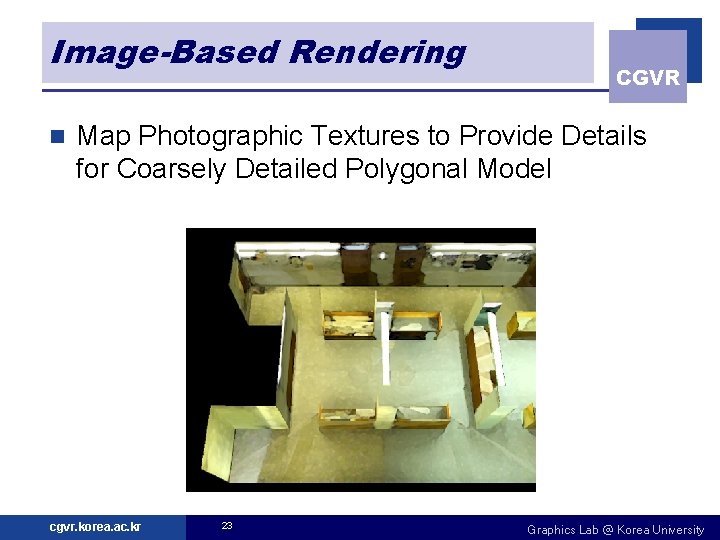 Image-Based Rendering

CGVR

Map Photographic Textures to Provide Details for Coarsely Detailed Polygonal Model

cgvr.korea.ac.kr

23

Graphics Lab @ Korea University